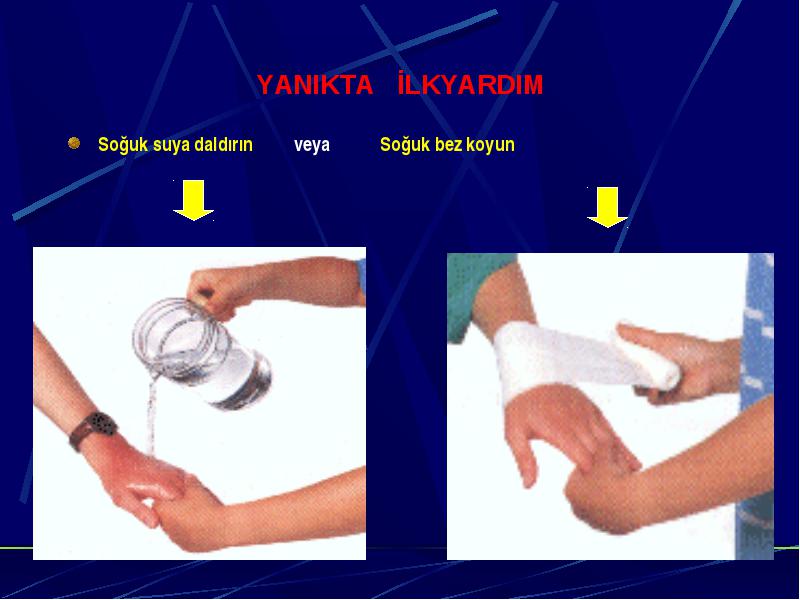 YANIKTA İLKYARDIM

Soğuk suya daldırın veya Soğuk bez koyun